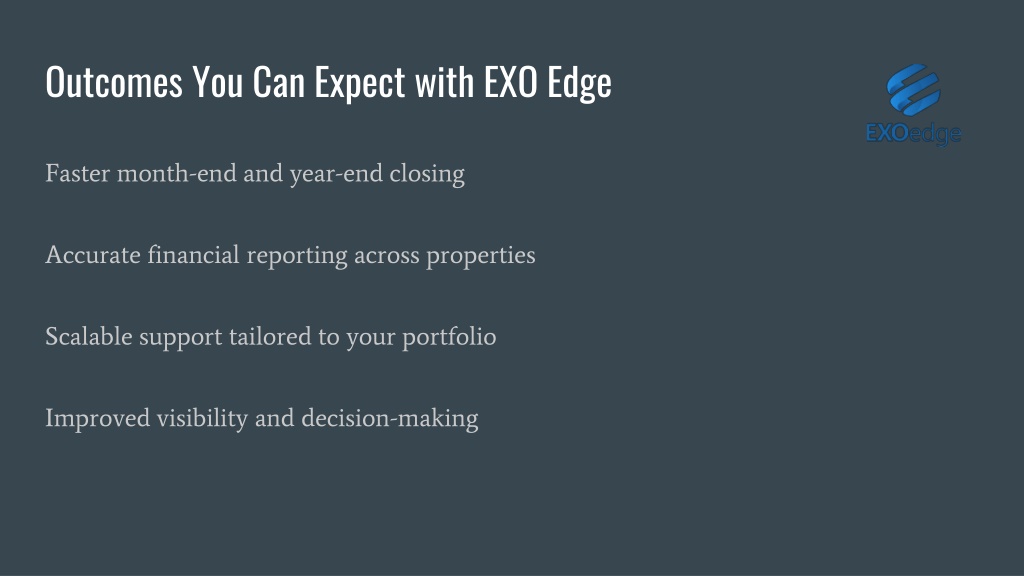 Outcomes You Can Expect with EXO Edge

EXOedge

Faster month-end and year-end closing

Accurate financial reporting across properties

Scalable support tailored to your portfolio

Improved visibility and decision-making